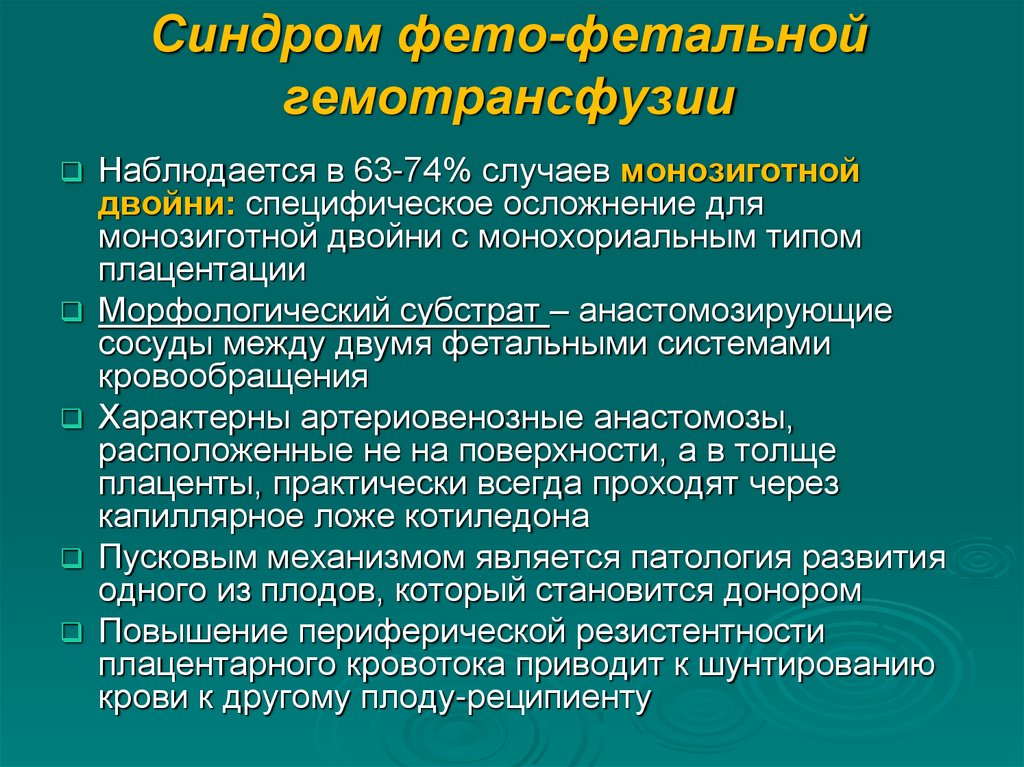 Синдром фето-фетальной гемотрансфузии

Наблюдается в 63-74% случаев монозиготной двойни: специфическое осложнение для монозиготной двойни с монохориальным типом плацентации

Морфологический субстрат – анастомозирующие сосуды между двумя фетальными системами кровообращения

Характерны артериовенозные анастомозы, расположенные не на поверхности, а в толще плаценты, практически всегда проходят через капиллярное ложе котиледона

Пусковым механизмом является патология развития одного из плодов, который становится донором

Повышение периферической резистентности плацентарного кровотока приводит к шунтированию крови к другому плоду-реципиенту